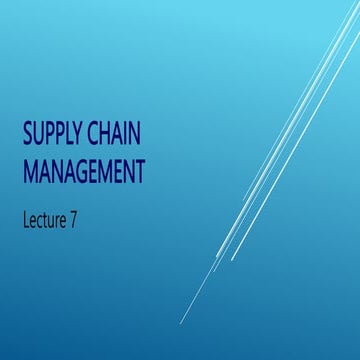 SUPPLY CHAIN MANAGEMENT

Lecture 7